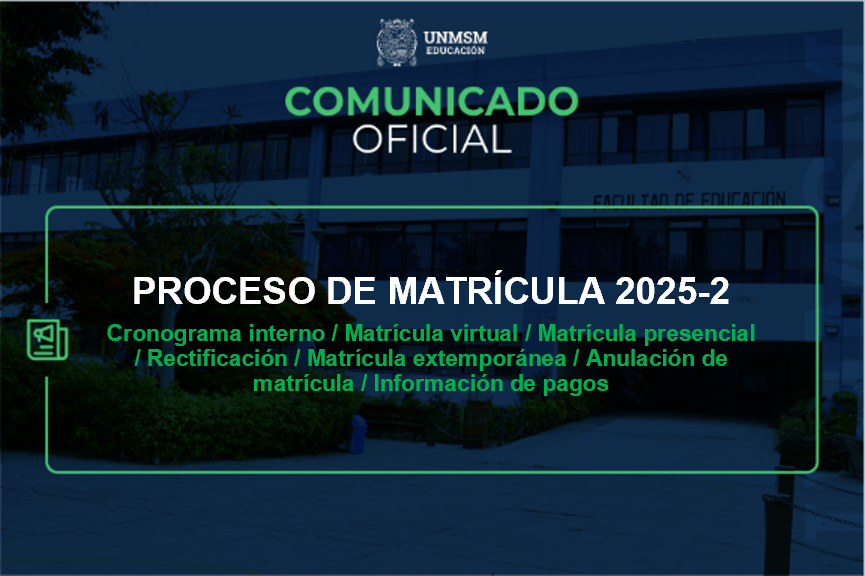 UNMSM
EDUCACIÓN

COMUNICADO
OFICIAL

FACULTAD DE EDUCACIÓN

PROCESO DE MATRÍCULA 2025-2

Cronograma interno / Matrícula virtual / Matrícula presencial / Rectificación / Matrícula extemporánea / Anulación de matrícula / Información de pagos